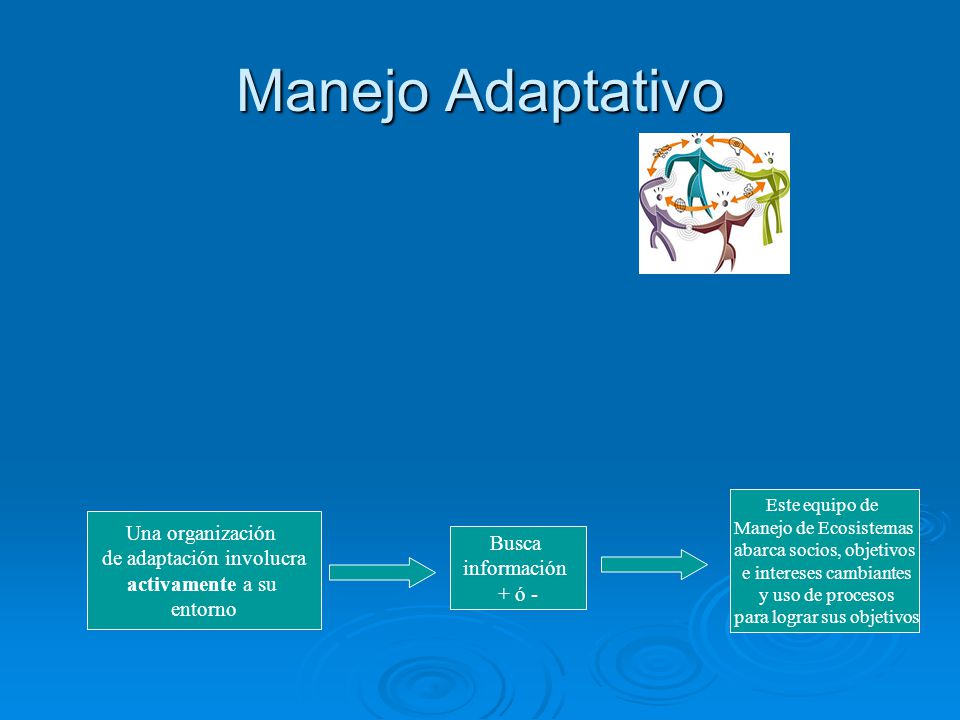 Manejo Adaptativo

Una organización de adaptación involucra activamente a su entorno

Busca información + ó -

Este equipo de Manejo de Ecosistemas abarca socios, objetivos e intereses cambiantes y uso de procesos para lograr sus objetivos